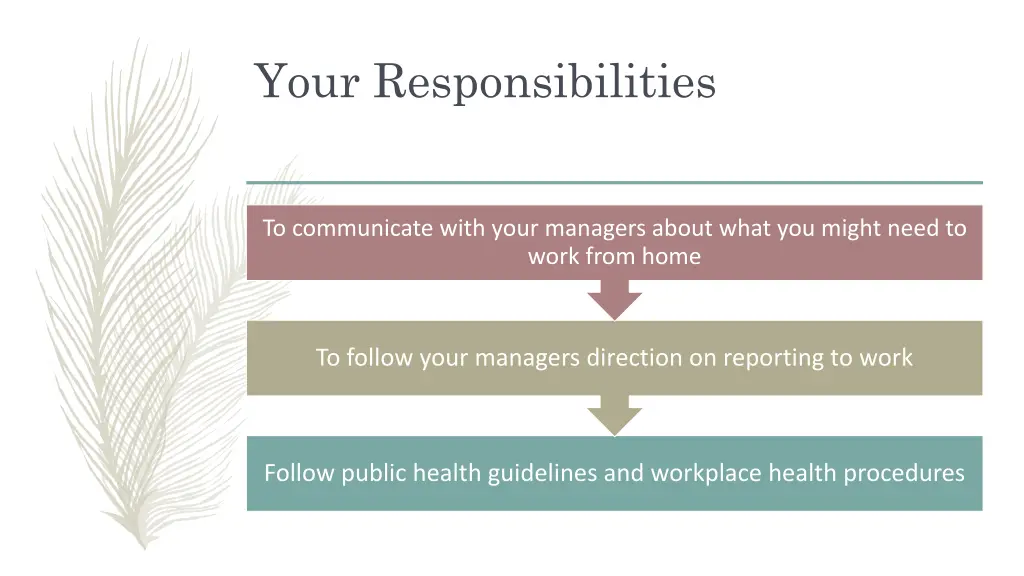 Your Responsibilities

To communicate with your managers about what you might need to work from home

To follow your managers direction on reporting to work

Follow public health guidelines and workplace health procedures